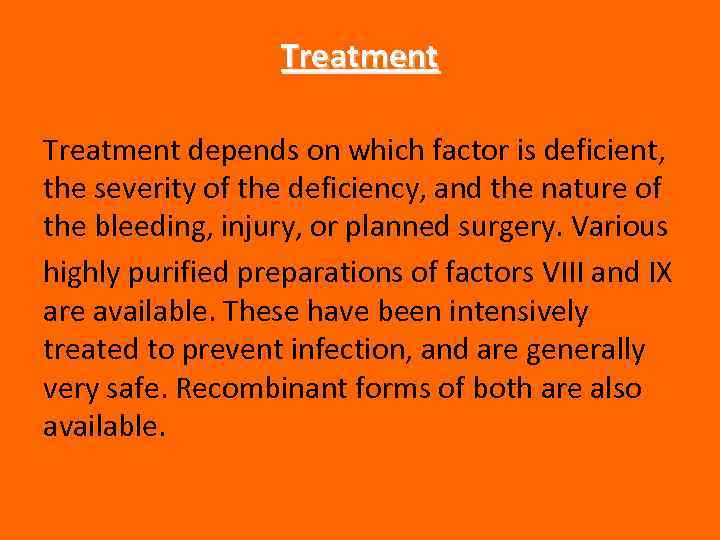 Treatment

Treatment depends on which factor is deficient, the severity of the deficiency, and the nature of the bleeding, injury, or planned surgery. Various highly purified preparations of factors VIII and IX are available. These have been intensively treated to prevent infection, and are generally very safe. Recombinant forms of both are also available.